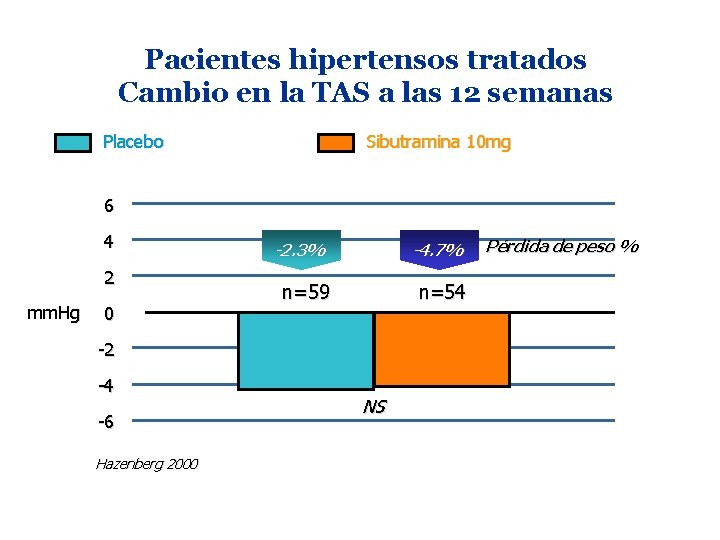 Pacientes hipertensos tratados
Cambio en la TAS a las 12 semanas

Placebo

Sibutramina 10mg

6
4
2
mmHg 0
-2
-4
-6

-2.3%

-4.7%

Pérdida de peso %

n=59

n=54

NS

Hazenberg 2000